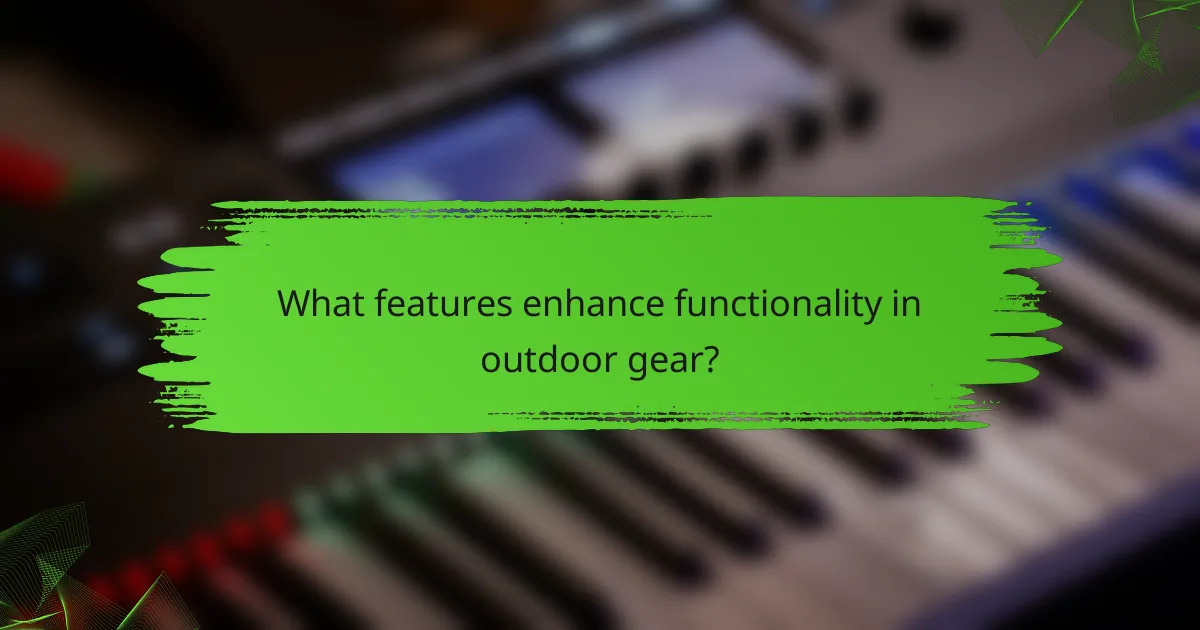 What features enhance functionality in outdoor gear?